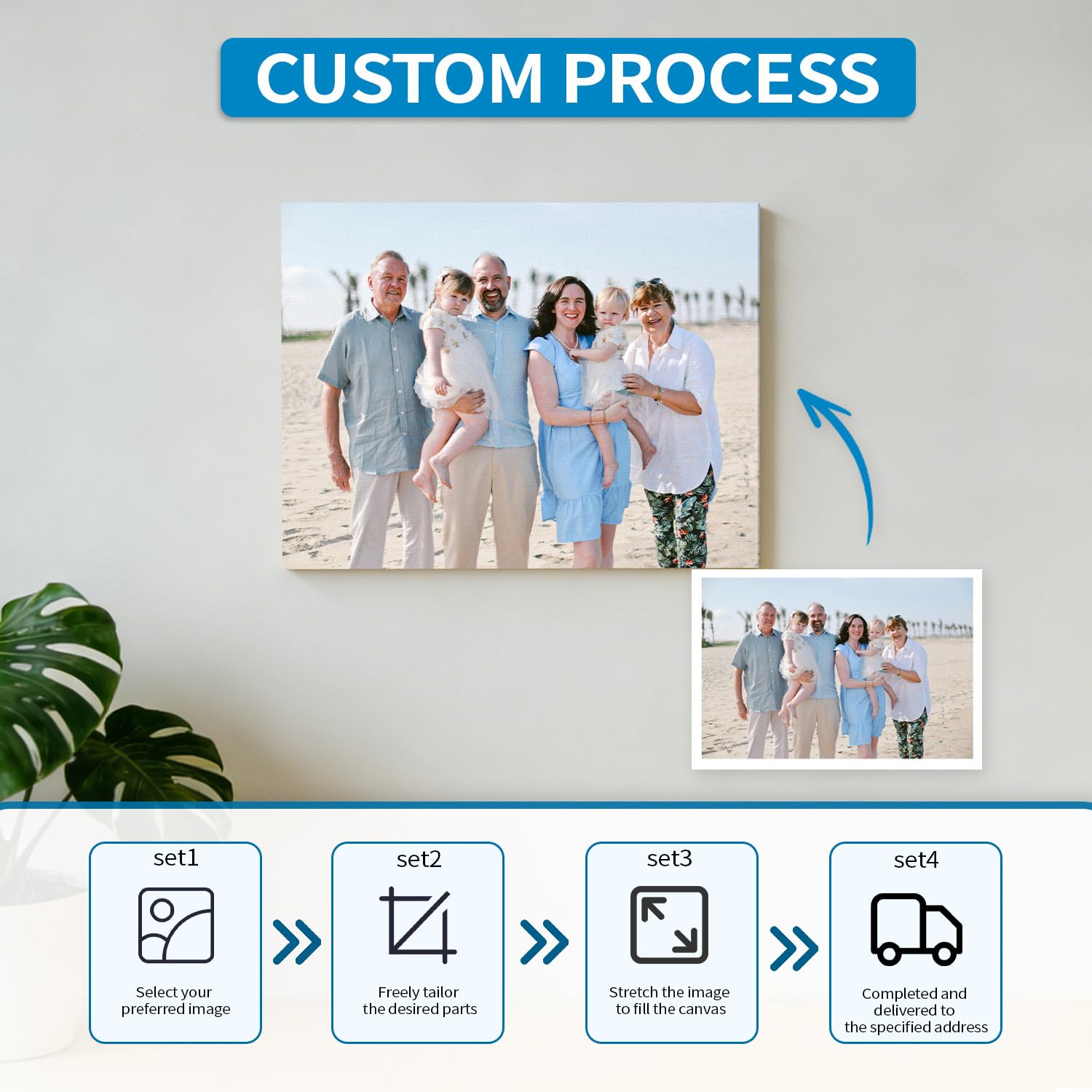 CUSTOM PROCESS

set1

Select your preferred image

set2

Freely tailor the desired parts

set3

Stretch the image to fill the canvas

set4

Completed and delivered to the specified address